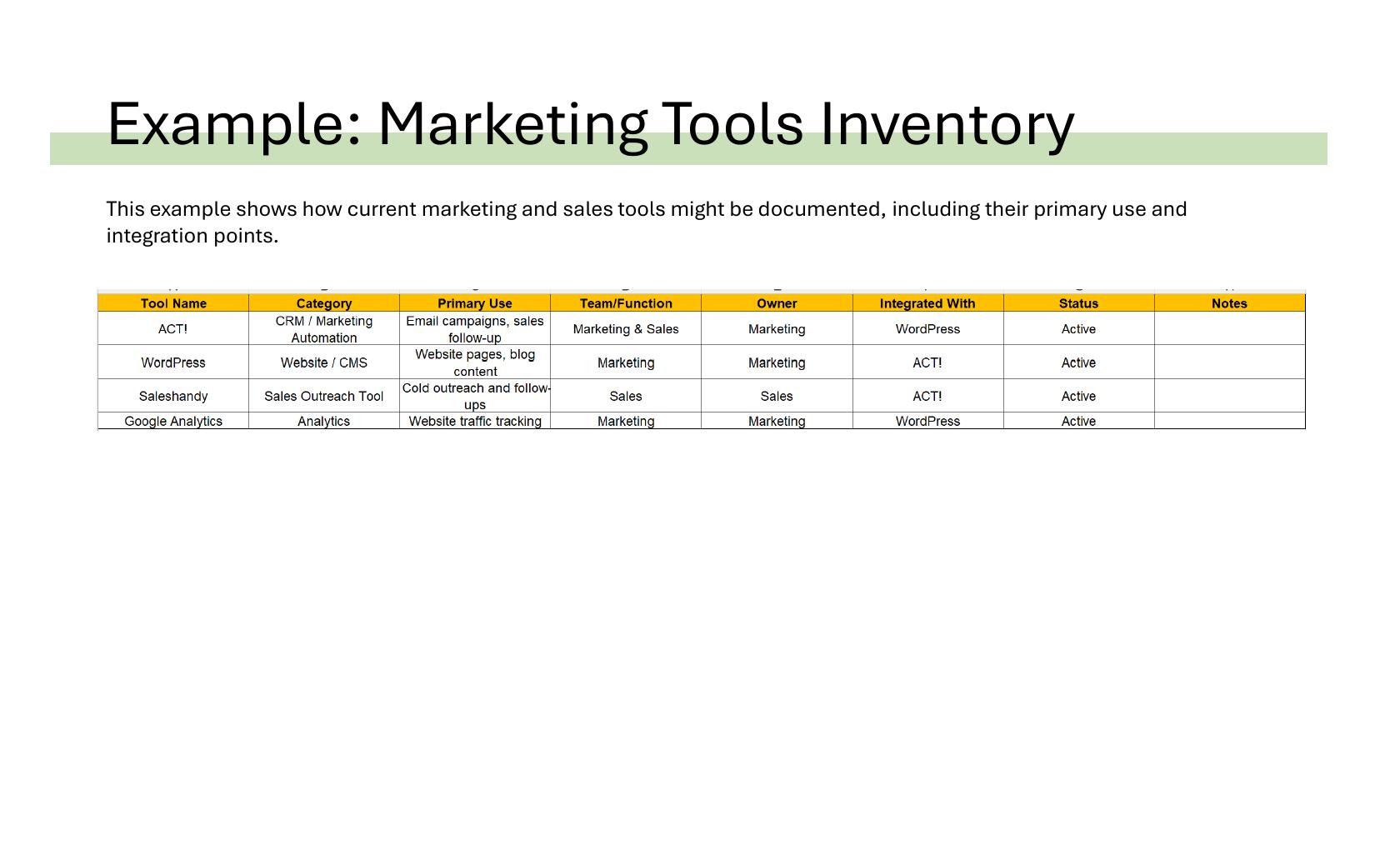 Example: Marketing Tools Inventory

This example shows how current marketing and sales tools might be documented, including their primary use and integration points.

| Tool Name | Category | Primary Use | Team/Function | Owner | Integrated With | Status | Notes |
|---|---|---|---|---|---|---|---|
| ACT! | CRM / Marketing Automation | Email campaigns, sales follow-up | Marketing & Sales | Marketing | WordPress | Active | |
| WordPress | Website / CMS | Website pages, blog content | Marketing | Marketing | ACT! | Active | |
| Saleshandy | Sales Outreach Tool | Cold outreach and follow-ups | Sales | Sales | ACT! | Active | |
| Google Analytics | Analytics | Website traffic tracking | Marketing | Marketing | WordPress | Active | |